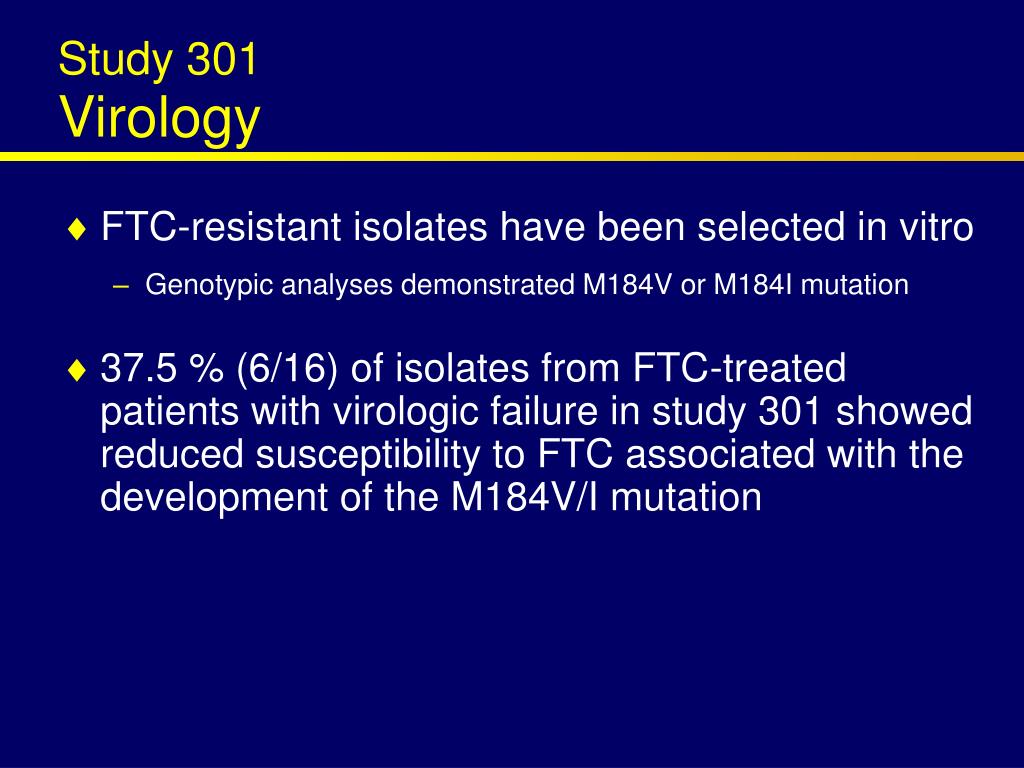 Study 301
Virology

♦ FTC-resistant isolates have been selected in vitro

– Genotypic analyses demonstrated M184V or M184I mutation

♦ 37.5 % (6/16) of isolates from FTC-treated patients with virologic failure in study 301 showed reduced susceptibility to FTC associated with the development of the M184V/I mutation